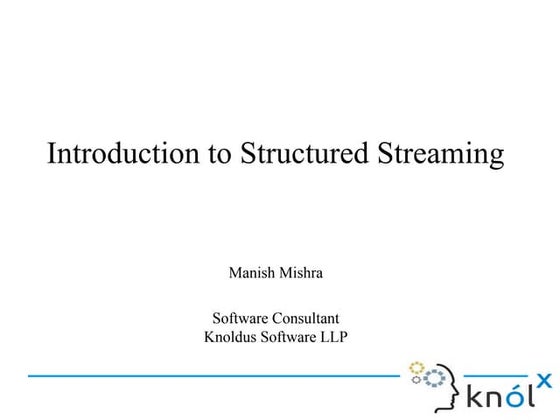 Introduction to Structured Streaming

Manish Mishra

Software Consultant
Knoldus Software LLP

knólx